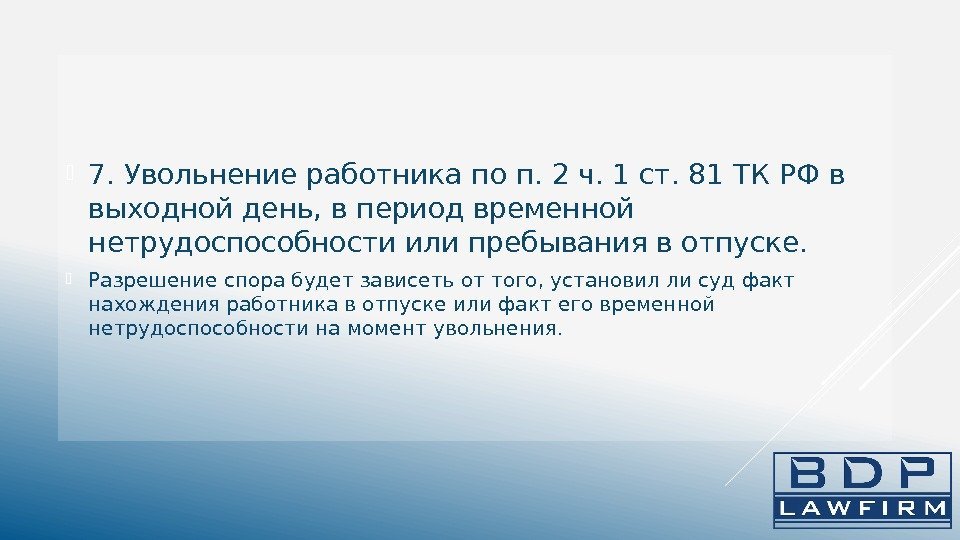 7. Увольнение работника по п. 2 ч. 1 ст. 81 ТК РФ в выходной день, в период временной нетрудоспособности или пребывания в отпуске.

Разрешение спора будет зависеть от того, установил ли суд факт нахождения работника в отпуске или факт его временной нетрудоспособности на момент увольнения.

BDP
LAWFIRM